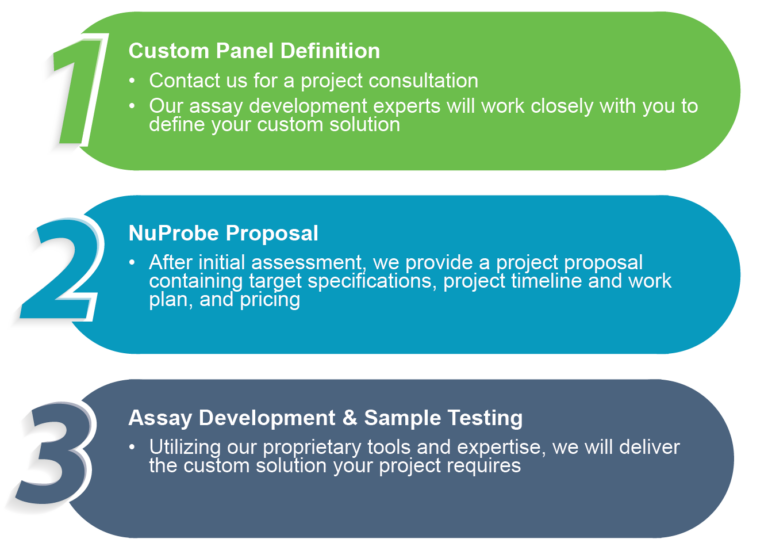 1

Custom Panel Definition

• Contact us for a project consultation
• Our assay development experts will work closely with you to define your custom solution

2

NuProbe Proposal

• After initial assessment, we provide a project proposal containing target specifications, project timeline and work plan, and pricing

3

Assay Development & Sample Testing

• Utilizing our proprietary tools and expertise, we will deliver the custom solution your project requires